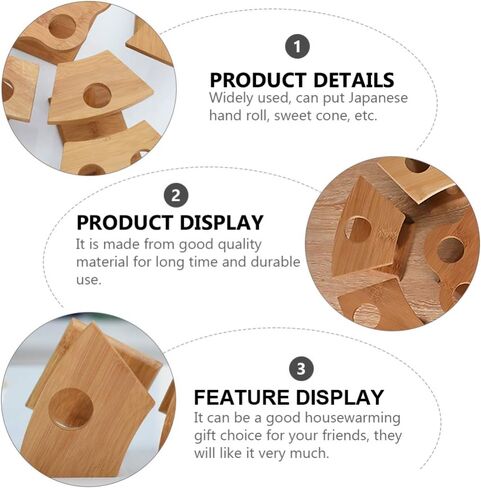 1

PRODUCT DETAILS

Widely used, can put Japanese hand roll, sweet cone, etc.

2

PRODUCT DISPLAY

It is made from good quality material for long time and durable use.

3

FEATURE DISPLAY

It can be a good housewarming gift choice for your friends, they will like it very much.